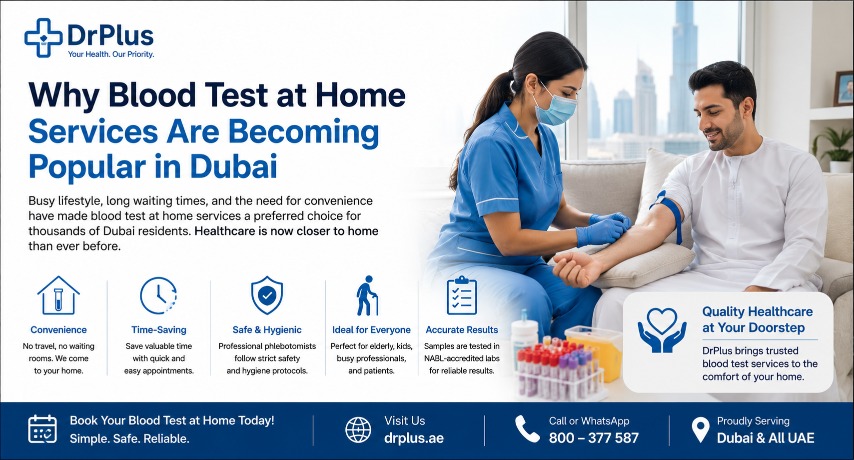 DrPlus
Your Health. Our Priority.

Why Blood Test at Home Services Are Becoming Popular in Dubai

Busy lifestyle, long waiting times, and the need for convenience have made blood test at home services a preferred choice for thousands of Dubai residents. Healthcare is now closer to home than ever before.

Convenience
No travel, no waiting rooms. We come to your home.

Time-Saving
Save valuable time with quick and easy appointments.

Safe & Hygienic
Professional phlebotomists follow strict safety and hygiene protocols.

Ideal for Everyone
Perfect for elderly, kids, busy professionals, and patients.

Accurate Results
Samples are tested in NABL-accredited labs for reliable results.

Quality Healthcare at Your Doorstep
DrPlus brings trusted blood test services to the comfort of your home.

Book Your Blood Test at Home Today!
Simple. Safe. Reliable.

Visit Us
drplus.ae

Call or WhatsApp
800 – 377 587

Proudly Serving
Dubai & All UAE